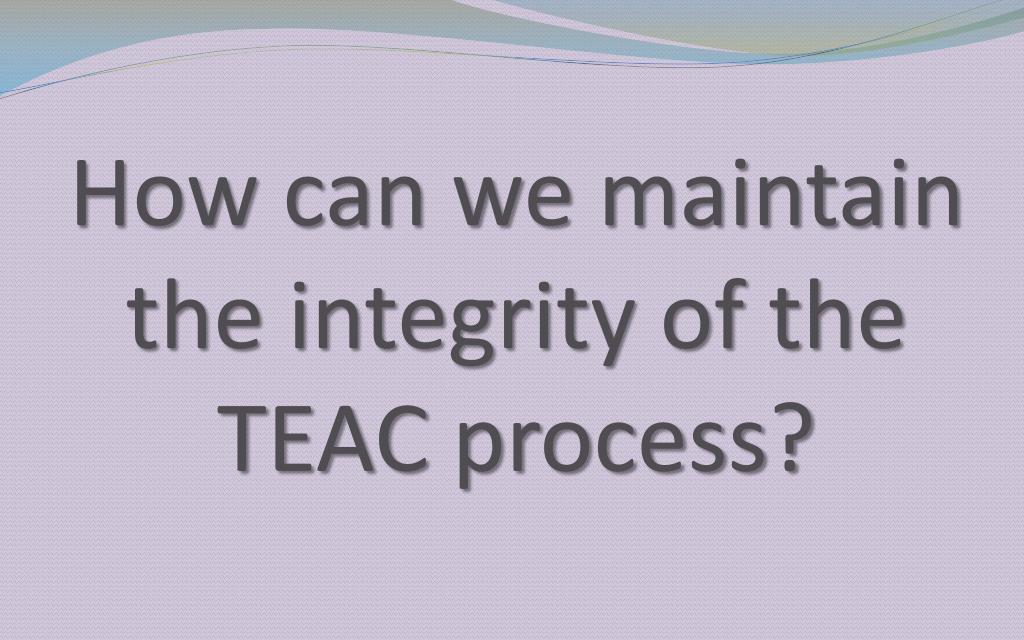 How can we maintain the integrity of the TEAC process?